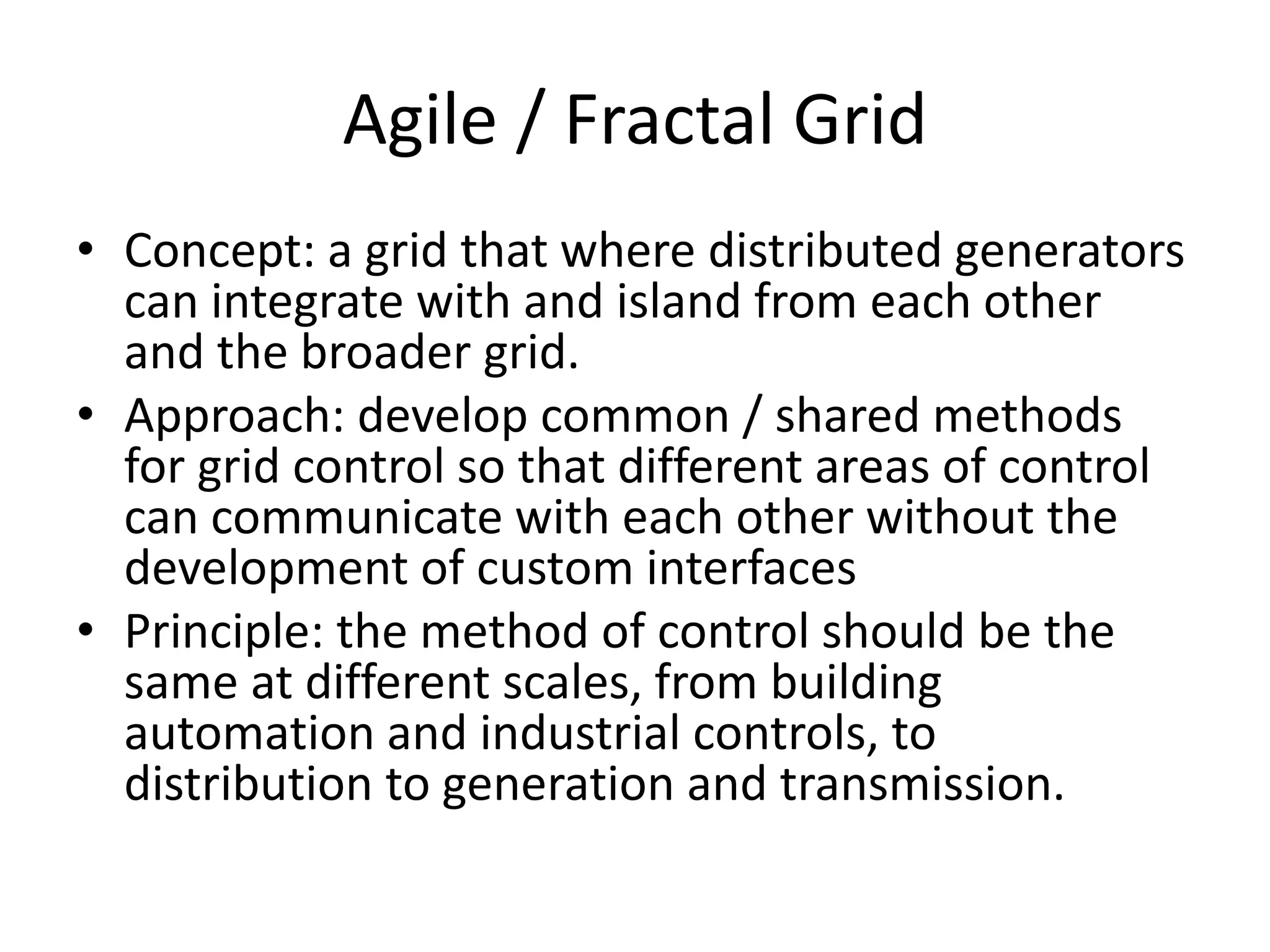 Agile / Fractal Grid

• Concept: a grid that where distributed generators can integrate with and island from each other and the broader grid.
• Approach: develop common / shared methods for grid control so that different areas of control can communicate with each other without the development of custom interfaces
• Principle: the method of control should be the same at different scales, from building automation and industrial controls, to distribution to generation and transmission.